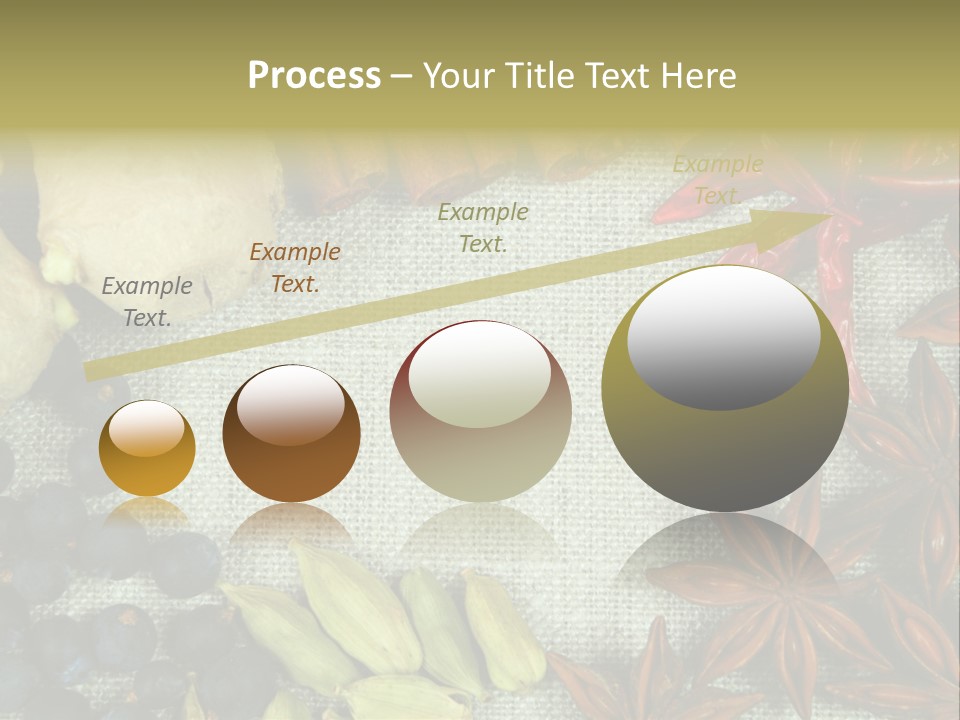 Process – Your Title Text Here

Example Text.

Example Text.

Example Text.

Example Text.